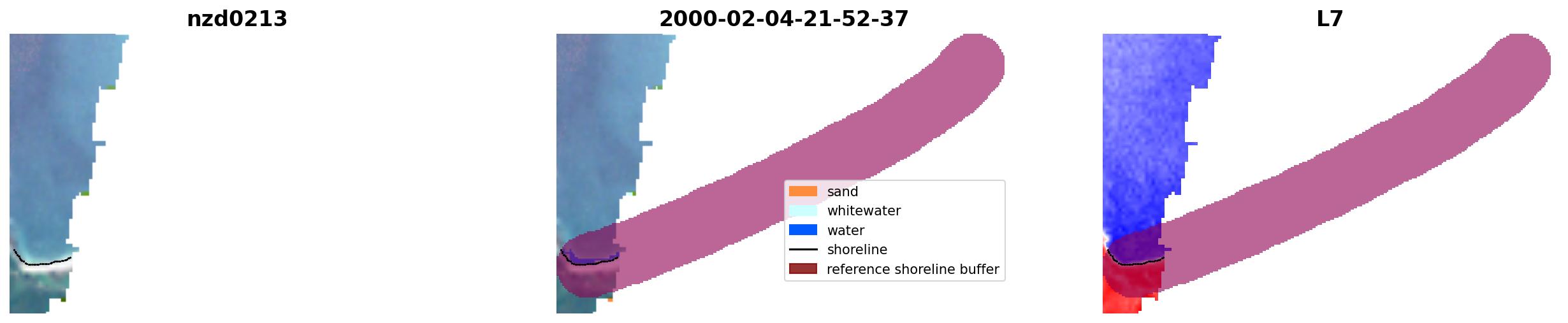 nzd0213

2000-02-04-21-52-37

L7

sand
whitewater
water
shoreline
reference shoreline buffer